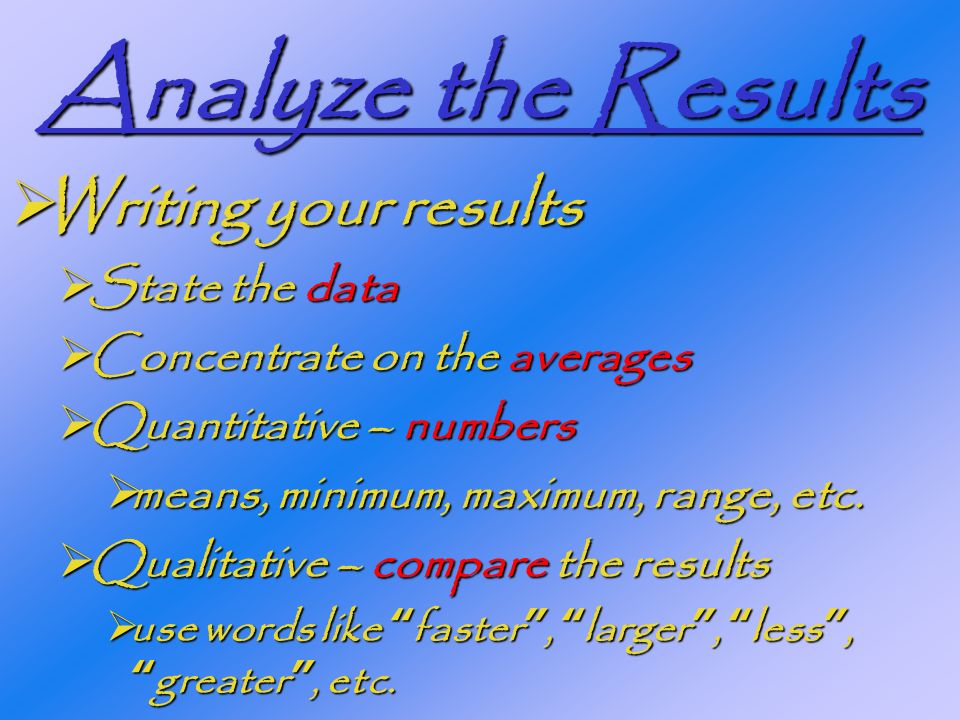 Analyze the Results

➢Writing your results

➢State the data

➢Concentrate on the averages

➢Quantitative – numbers

➢means, minimum, maximum, range, etc.

➢Qualitative – compare the results

➢use words like "faster", "larger", "less", "greater", etc.